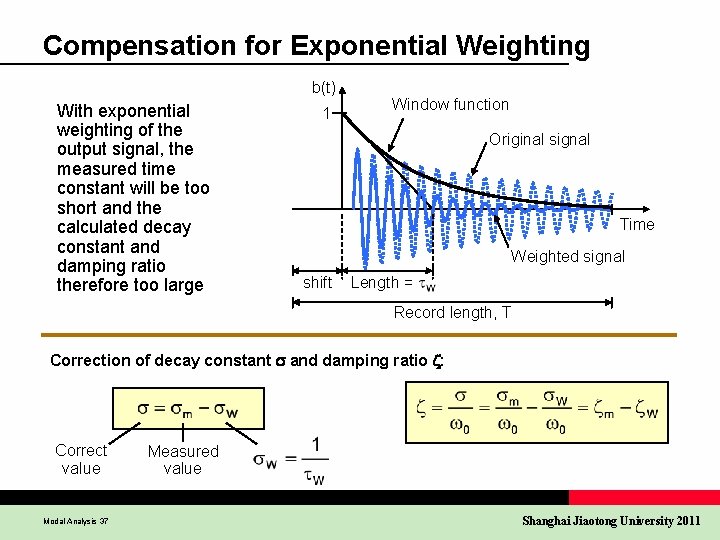 Compensation for Exponential Weighting

With exponential weighting of the output signal, the measured time constant will be too short and the calculated decay constant and damping ratio therefore too large

b(t)
1
Window function
Original signal
Time
Weighted signal
shift
Length = $\tau_W$
Record length, T

Correction of decay constant $\sigma$ and damping ratio $\zeta$

$\sigma = \sigma_m - \sigma_W$

Correct value
Measured value

$\sigma_W = \frac{1}{\tau_W}$

$\zeta = \frac{\sigma}{\omega_0} = \frac{\sigma_m}{\omega_0} - \frac{\sigma_W}{\omega_0} = \zeta_m - \zeta_W$

Modal Analysis 37
Shanghai Jiaotong University 2011